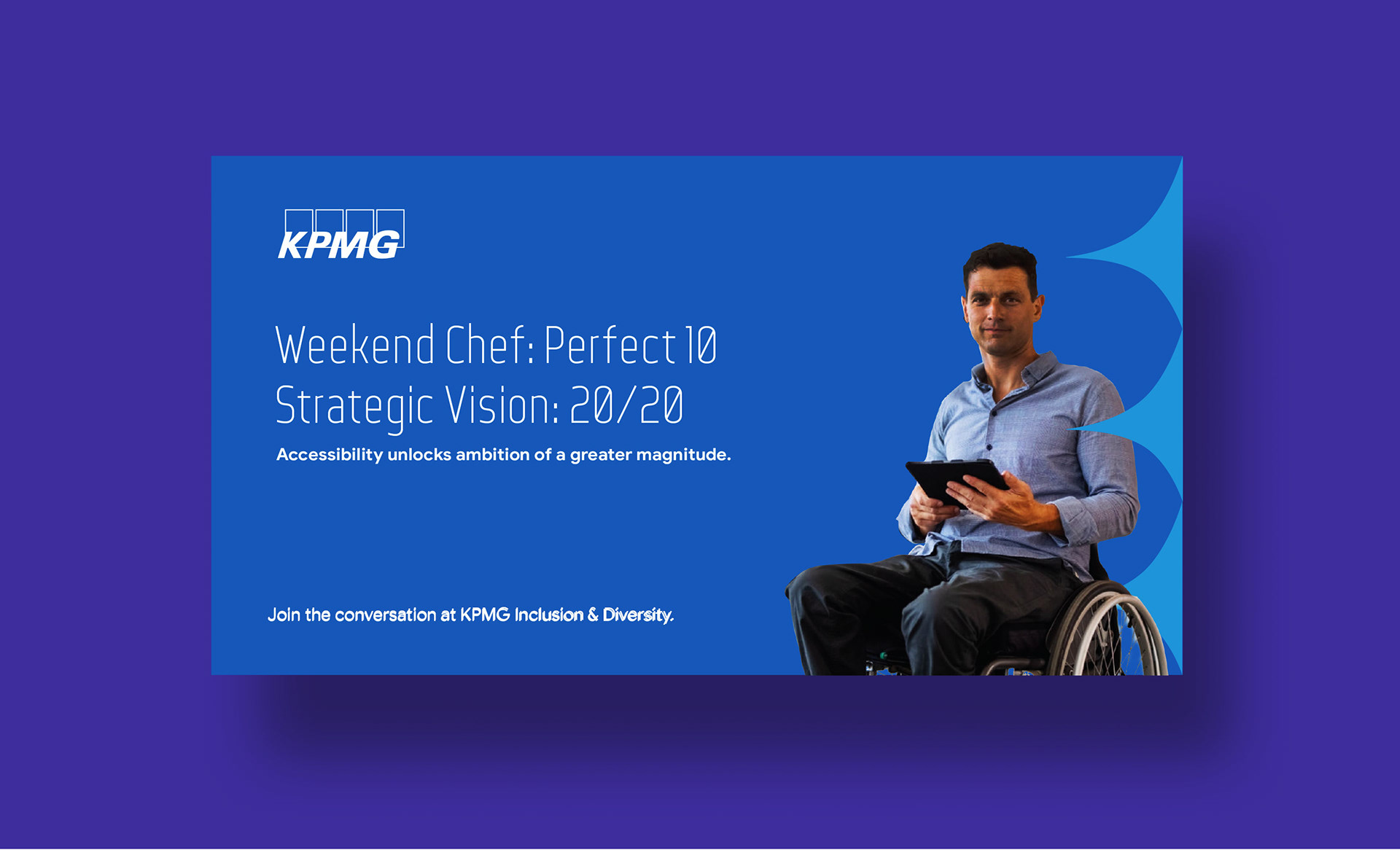 KPMG

Weekend Chef: Perfect 10
Strategic Vision: 20/20

Accessibility unlocks ambition of a greater magnitude.

Join the conversation at KPMG Inclusion & Diversity.